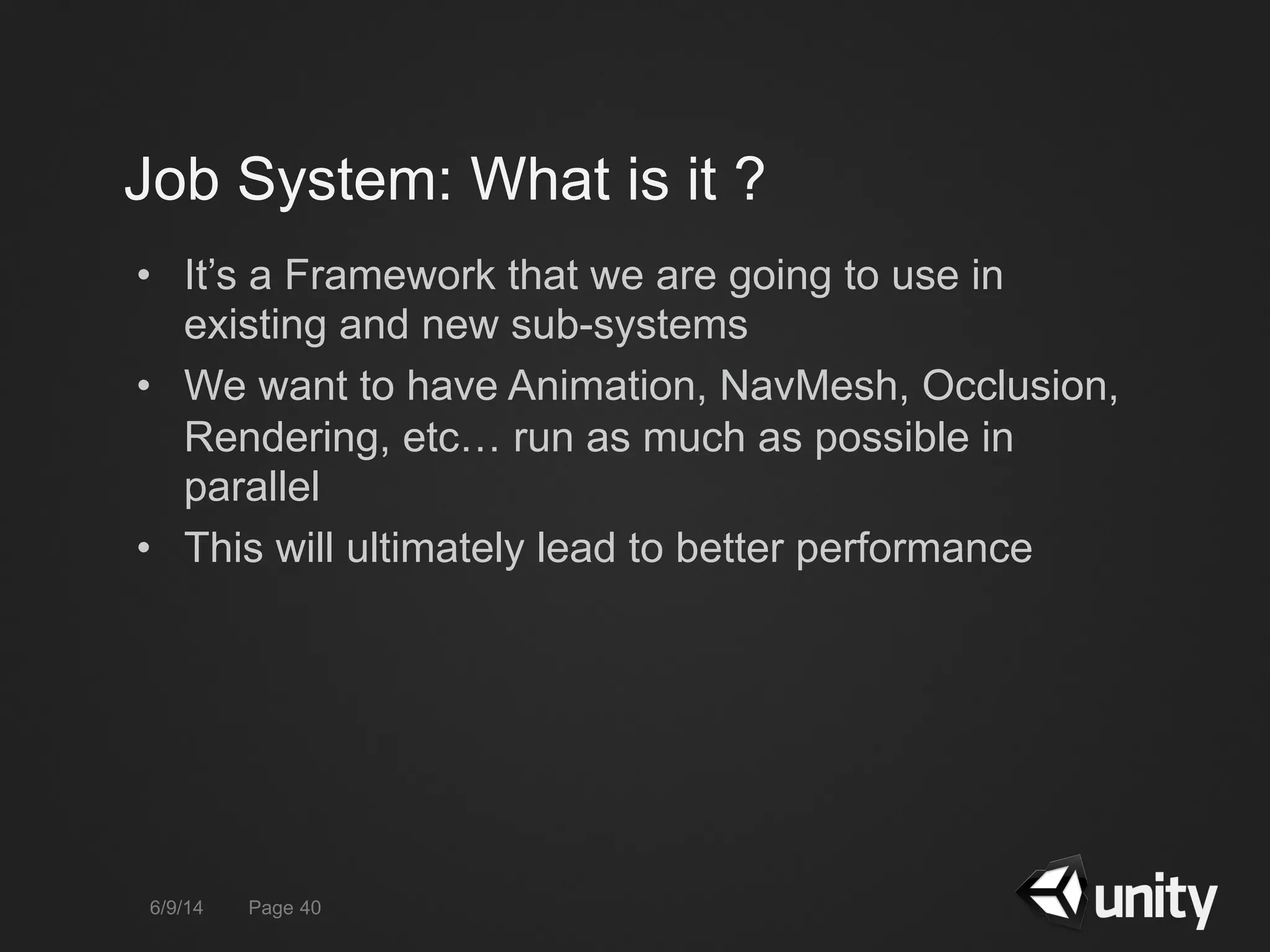 Job System: What is it ?

• It’s a Framework that we are going to use in existing and new sub-systems
• We want to have Animation, NavMesh, Occlusion, Rendering, etc… run as much as possible in parallel
• This will ultimately lead to better performance

6/9/14 Page 40

unity